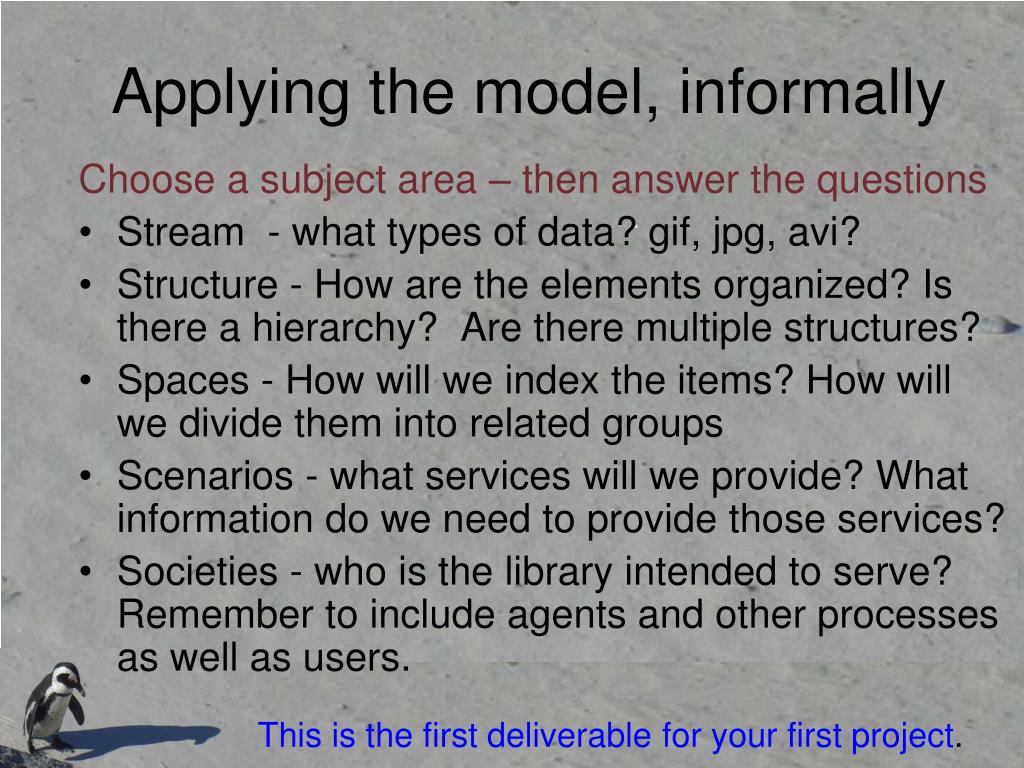 Applying the model, informally

Choose a subject area – then answer the questions

• Stream - what types of data? gif, jpg, avi?
• Structure - How are the elements organized? Is there a hierarchy? Are there multiple structures?
• Spaces - How will we index the items? How will we divide them into related groups
• Scenarios - what services will we provide? What information do we need to provide those services?
• Societies - who is the library intended to serve? Remember to include agents and other processes as well as users.

This is the first deliverable for your first project.